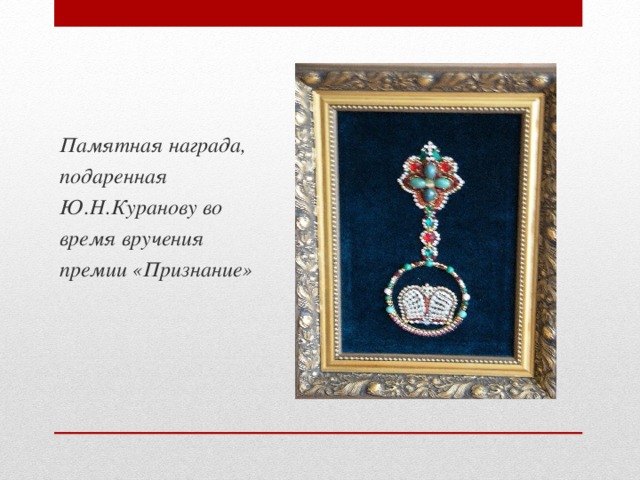 Памятная награда, подаренная Ю.Н.Куранову во время вручения премии «Признание»